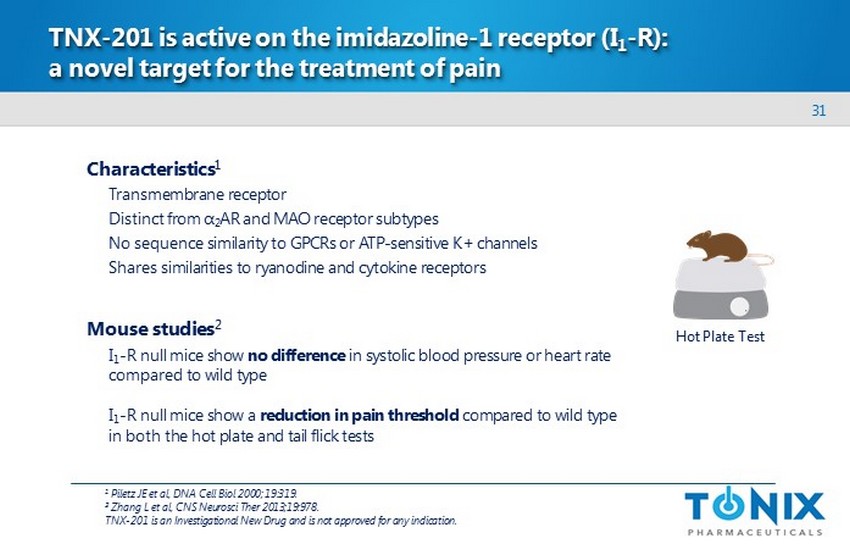 TNX-201 is active on the imidazoline-1 receptor ($I_1$-R): a novel target for the treatment of pain

31

Characteristics$^1$

Transmembrane receptor

Distinct from $\alpha_2$AR and MAO receptor subtypes

No sequence similarity to GPCRs or ATP-sensitive K+ channels

Shares similarities to ryanodine and cytokine receptors

Mouse studies$^2$

$I_1$-R null mice show **no difference** in systolic blood pressure or heart rate compared to wild type

$I_1$-R null mice show a **reduction in pain threshold** compared to wild type in both the hot plate and tail flick tests

Hot Plate Test

$^1$ Piletz JE et al, DNA Cell Biol 2000;19:319.
$^2$ Zhang L et al, CNS Neurosci Ther 2013;19:978.
TNX-201 is an Investigational New Drug and is not approved for any indication.

TONIX
PHARMACEUTICALS